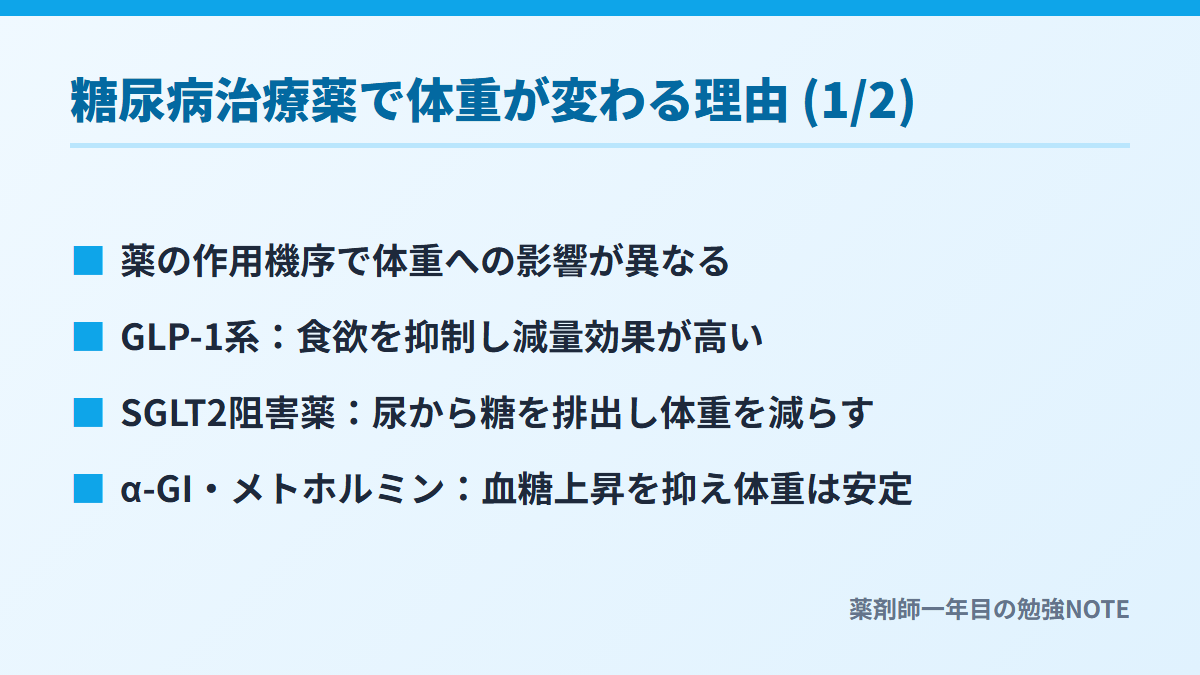 糖尿病治療薬で体重が変わる理由 (1/2)

■ 薬の作用機序で体重への影響が異なる

■ GLP-1系：食欲を抑制し減量効果が高い

■ SGLT2阻害薬：尿から糖を排出し体重を減らす

■ α-GI・メトホルミン：血糖上昇を抑え体重は安定

薬剤師一年目の勉強NOTE